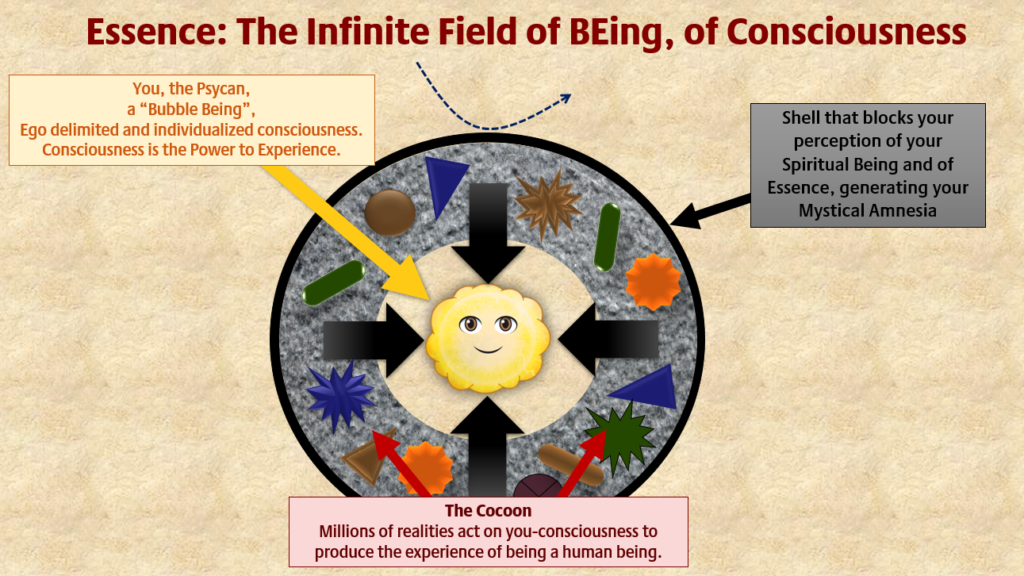 Essence: The Infinite Field of BEing, of Consciousness

You, the Psycan, a "Bubble Being", Ego delimited and individualized consciousness. Consciousness is the Power to Experience.

Shell that blocks your perception of your Spiritual Being and of Essence, generating your Mystical Amnesia

The Cocoon
Millions of realities act on you-consciousness to produce the experience of being a human being.